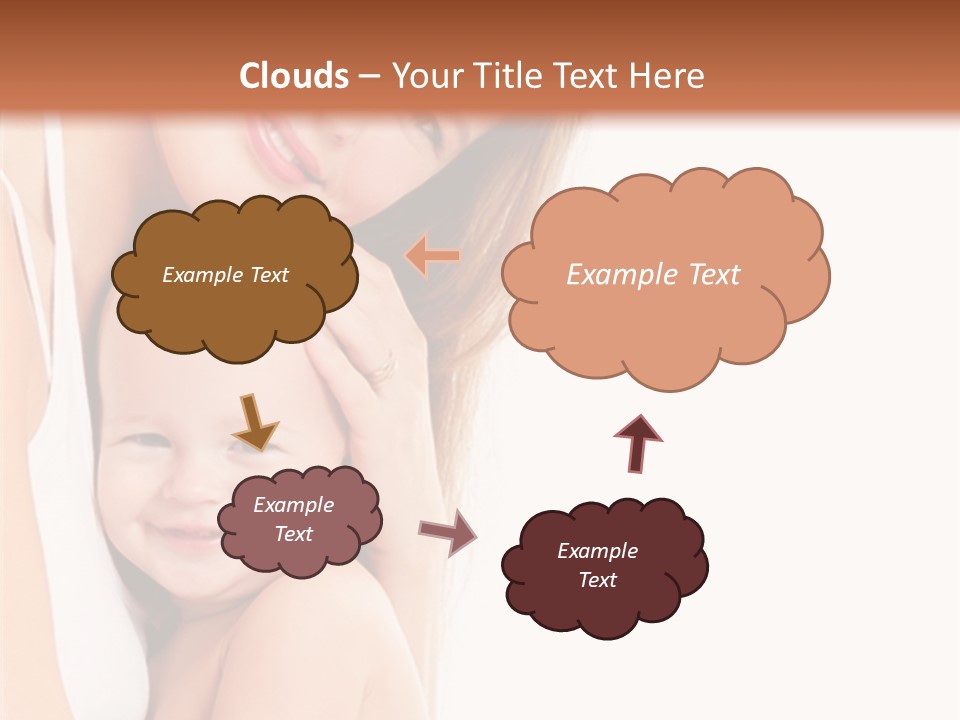 Clouds – Your Title Text Here

Example Text

Example Text

Example Text

Example Text